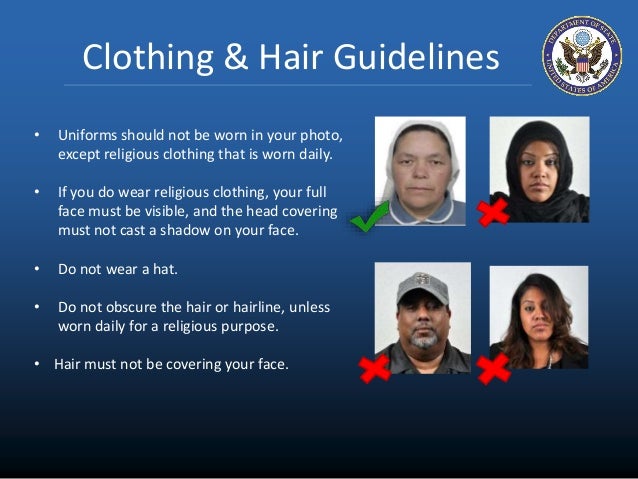 Clothing & Hair Guidelines

DEPARTMENT OF STATE UNITED STATES OF AMERICA

• Uniforms should not be worn in your photo, except religious clothing that is worn daily.

• If you do wear religious clothing, your full face must be visible, and the head covering must not cast a shadow on your face.

• Do not wear a hat.

• Do not obscure the hair or hairline, unless worn daily for a religious purpose.

• Hair must not be covering your face.